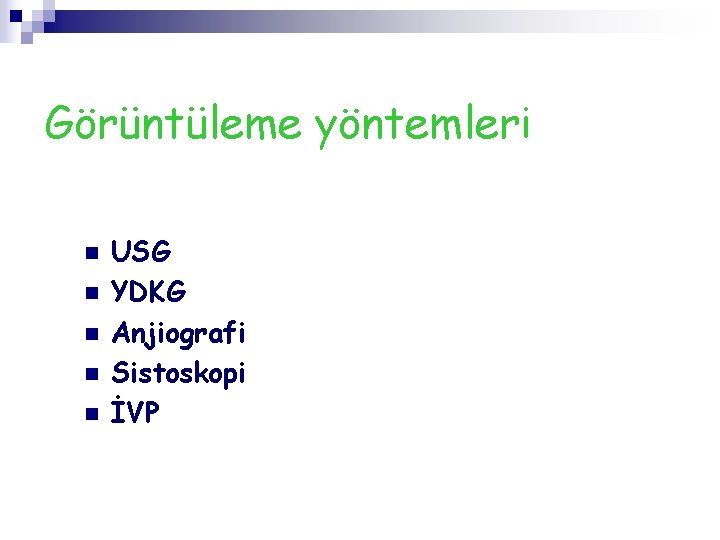 Görüntüleme yöntemleri

- USG
- YDKG
- Anjiografi
- Sistoskopi
- İVP